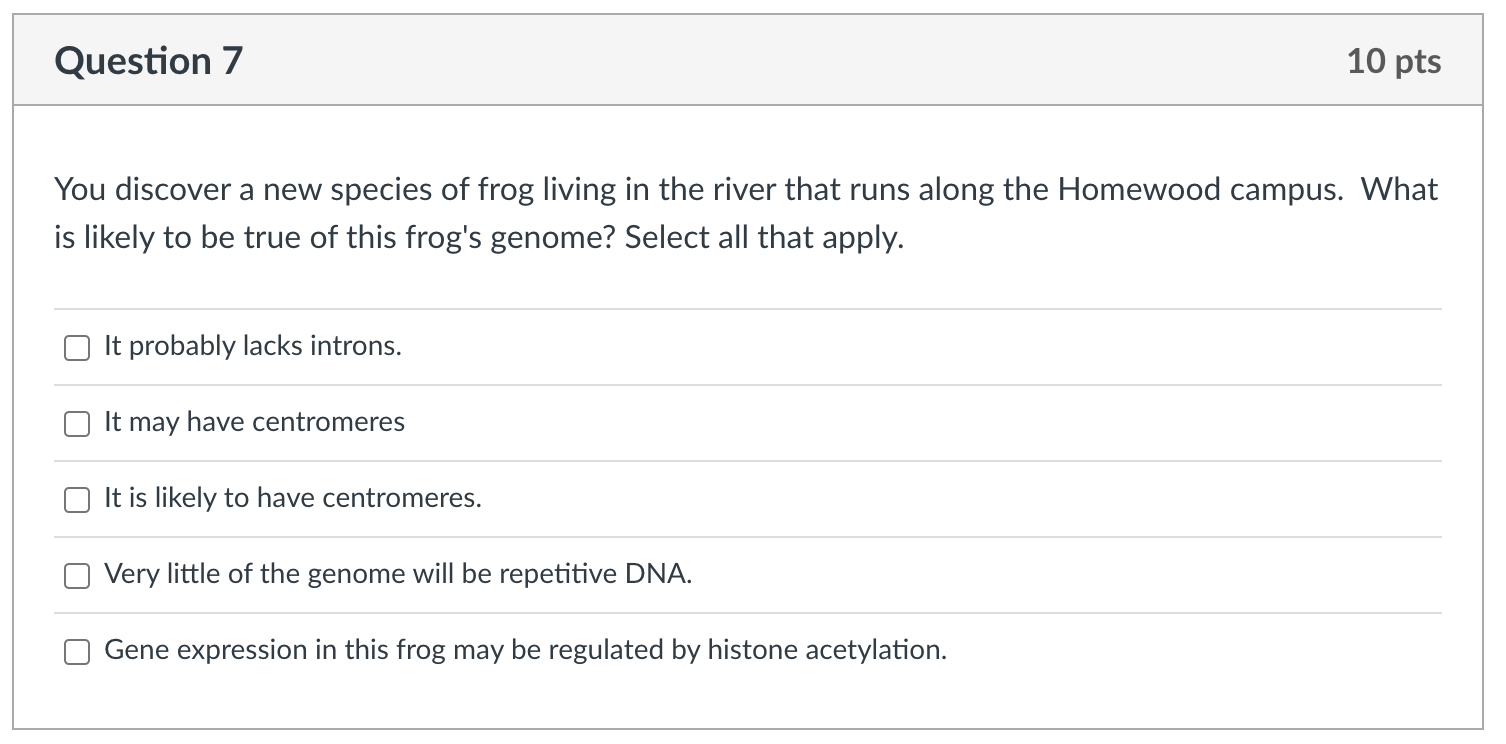 Question 7

10 pts

You discover a new species of frog living in the river that runs along the Homewood campus. What is likely to be true of this frog's genome? Select all that apply.

It probably lacks introns.

It may have centromeres

It is likely to have centromeres.

Very little of the genome will be repetitive DNA.

Gene expression in this frog may be regulated by histone acetylation.